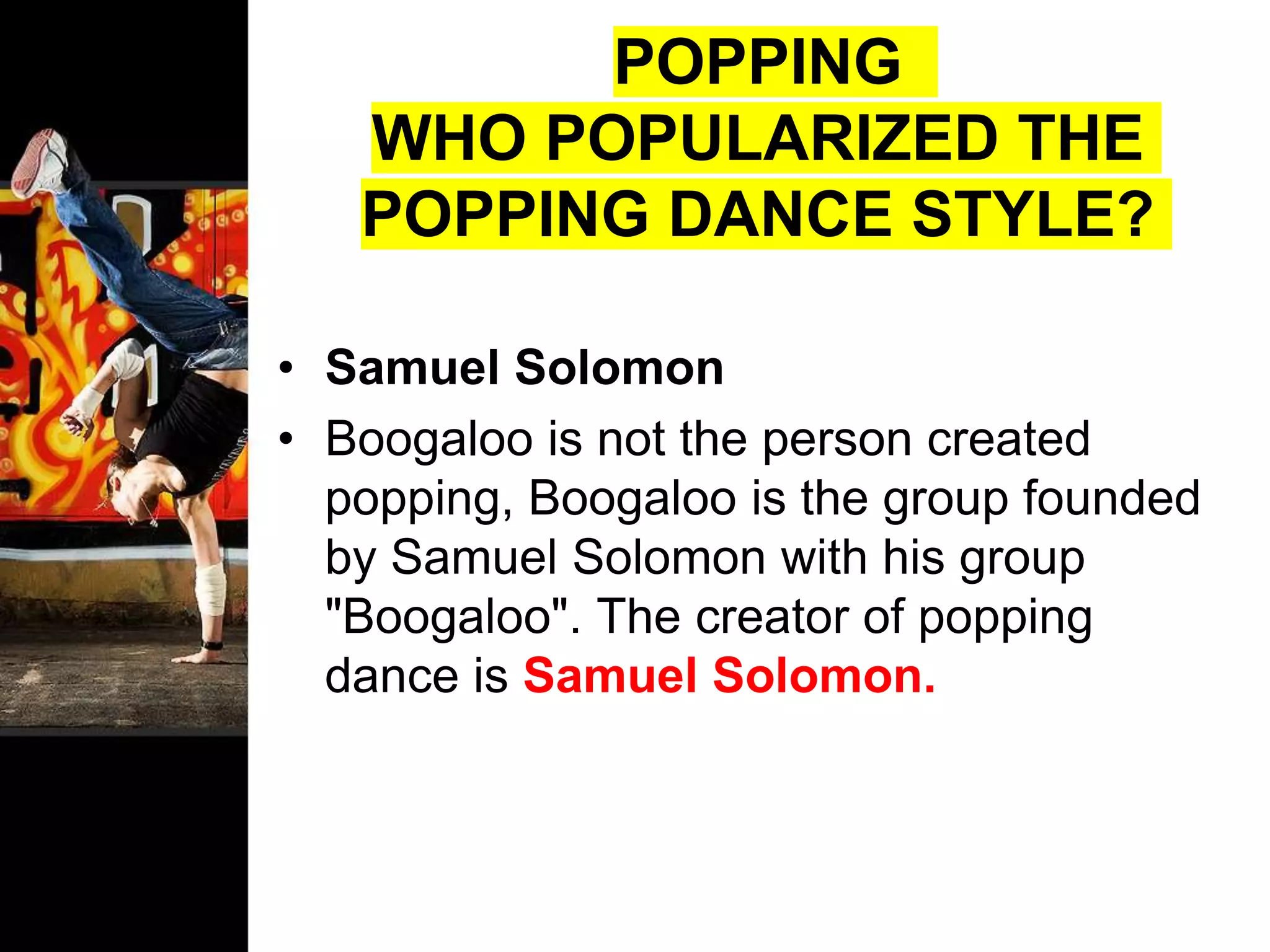 POPPING
WHO POPULARIZED THE POPPING DANCE STYLE?

• Samuel Solomon
• Boogaloo is not the person created popping, Boogaloo is the group founded by Samuel Solomon with his group "Boogaloo". The creator of popping dance is Samuel Solomon.